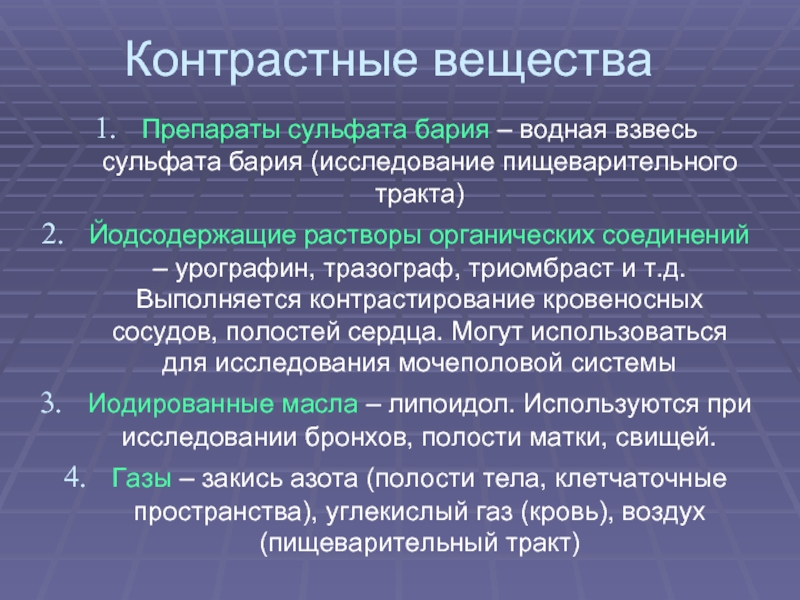 Контрастные вещества

1. Препараты сульфата бария – водная взвесь сульфата бария (исследование пищеварительного тракта)

2. Йодсодержащие растворы органических соединений – урографин, тразограф, триомбраст и т.д. Выполняется контрастирование кровеносных сосудов, полостей сердца. Могут использоваться для исследования мочеполовой системы

3. Иодированные масла – липоидол. Используются при исследовании бронхов, полости матки, свищей.

4. Газы – закись азота (полости тела, клетчаточные пространства), углекислый газ (кровь), воздух (пищеварительный тракт)